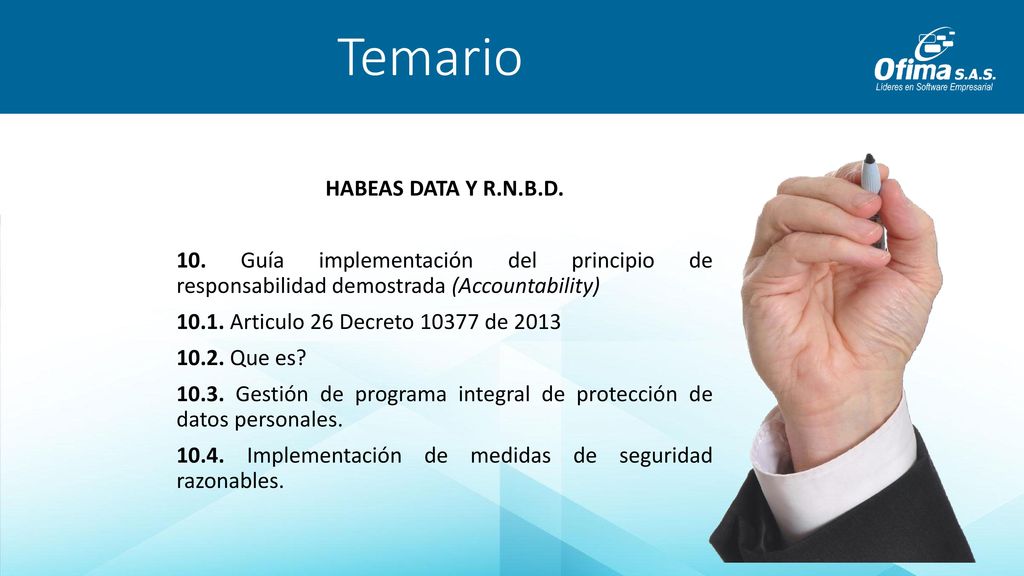 Temario

Ofima S.A.S.
Líderes en Software Empresarial

HABEAS DATA Y R.N.B.D.

10. Guía implementación del principio de responsabilidad demostrada (Accountability)

10.1. Articulo 26 Decreto 10377 de 2013

10.2. Que es?

10.3. Gestión de programa integral de protección de datos personales.

10.4. Implementación de medidas de seguridad razonables.